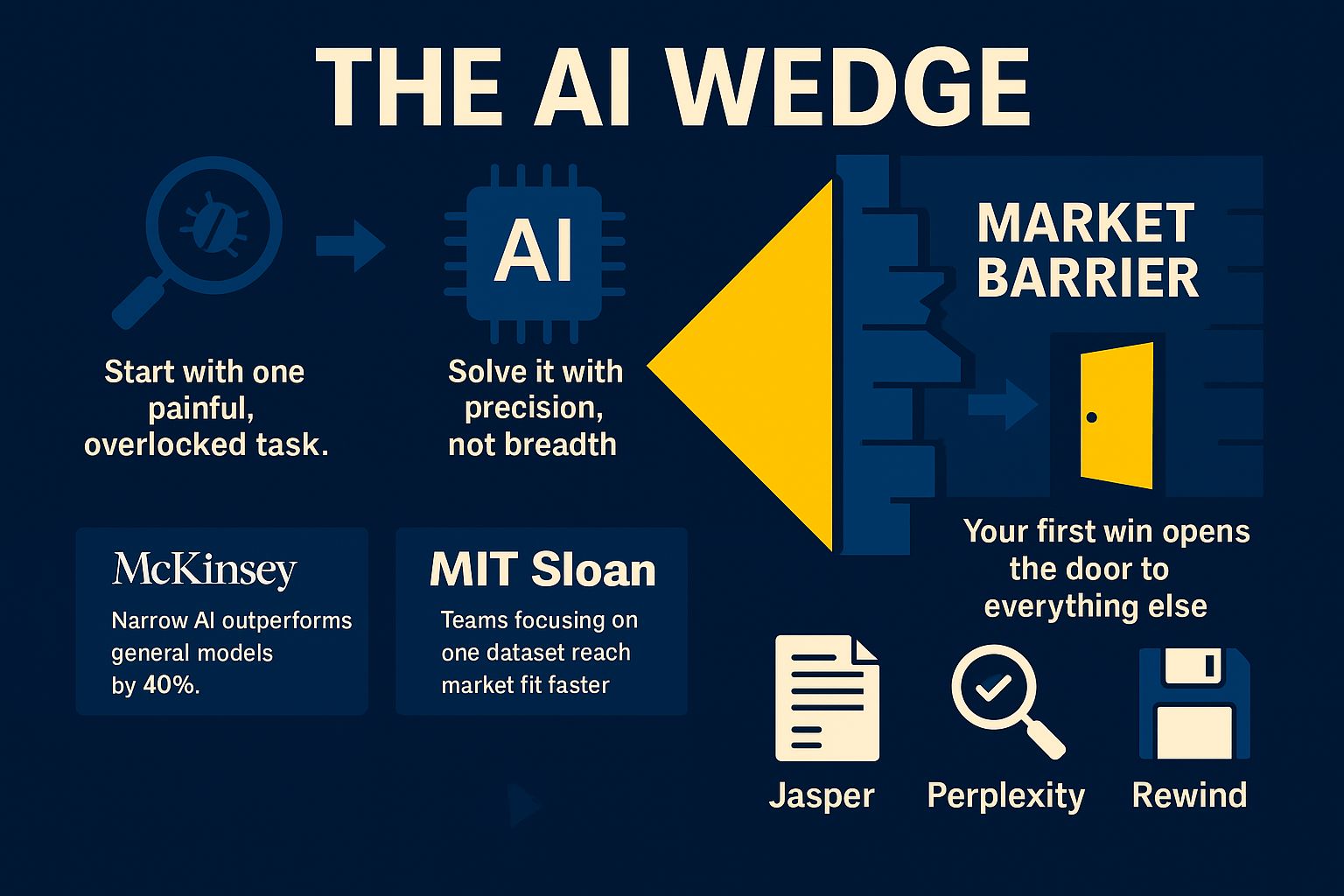 THE AI WEDGE

AI

Start with one painful, overlocked task.

Solve it with precision, not breadth

MARKET BARRIER

Your first win opens the door to everything else

McKinsey

Narrow AI outperforms general models by 40%.

MIT Sloan

Teams focusing on one dataset reach market fit faster

Jasper

Perplexity

Rewind